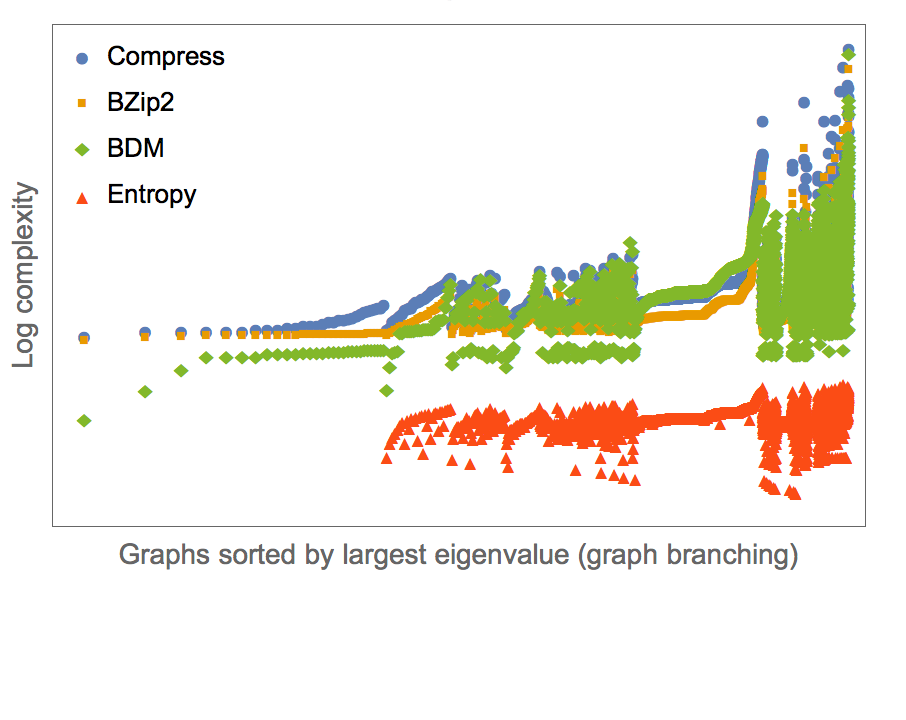 Compress
BZip2
BDM
Entropy

Log complexity

Graphs sorted by largest eigenvalue (graph branching)